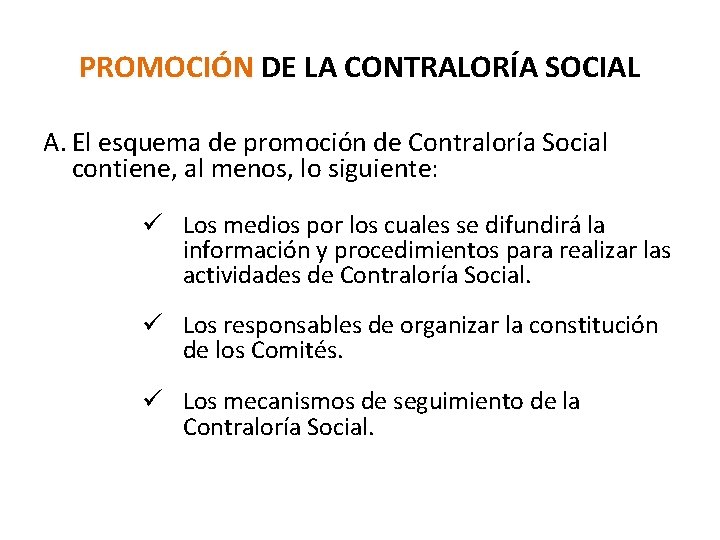 PROMOCIÓN DE LA CONTRALORÍA SOCIAL

A. El esquema de promoción de Contraloría Social contiene, al menos, lo siguiente:

✓ Los medios por los cuales se difundirá la información y procedimientos para realizar las actividades de Contraloría Social.

✓ Los responsables de organizar la constitución de los Comités.

✓ Los mecanismos de seguimiento de la Contraloría Social.